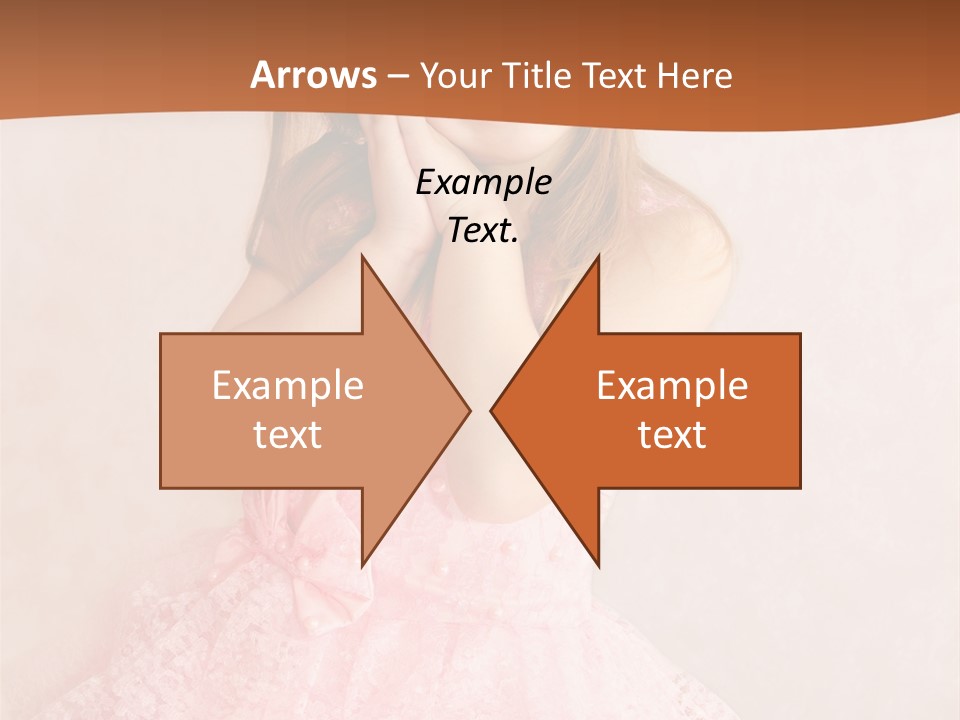 Arrows – Your Title Text Here

Example Text.

Example text

Example text